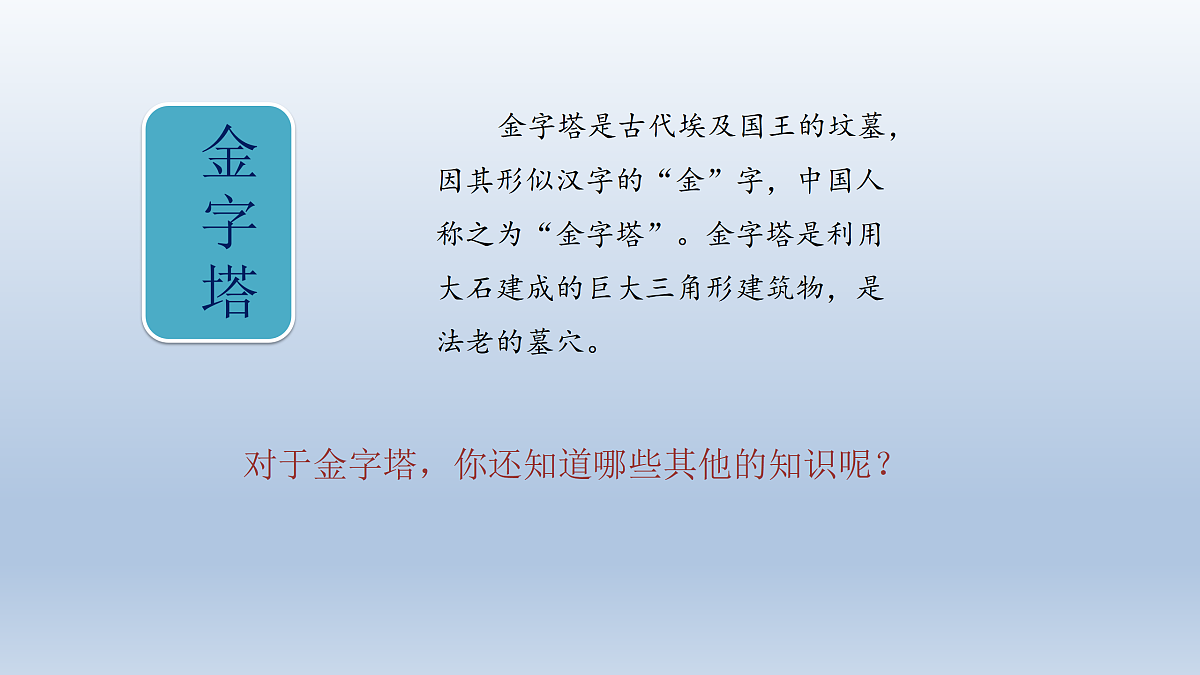 金字塔

金字塔是古代埃及国王的坟墓，因其形似汉字的“金”字，中国人称之为“金字塔”。金字塔是利用大石建成的巨大三角形建筑物，是法老的墓穴。

对于金字塔，你还知道哪些其他的知识呢？